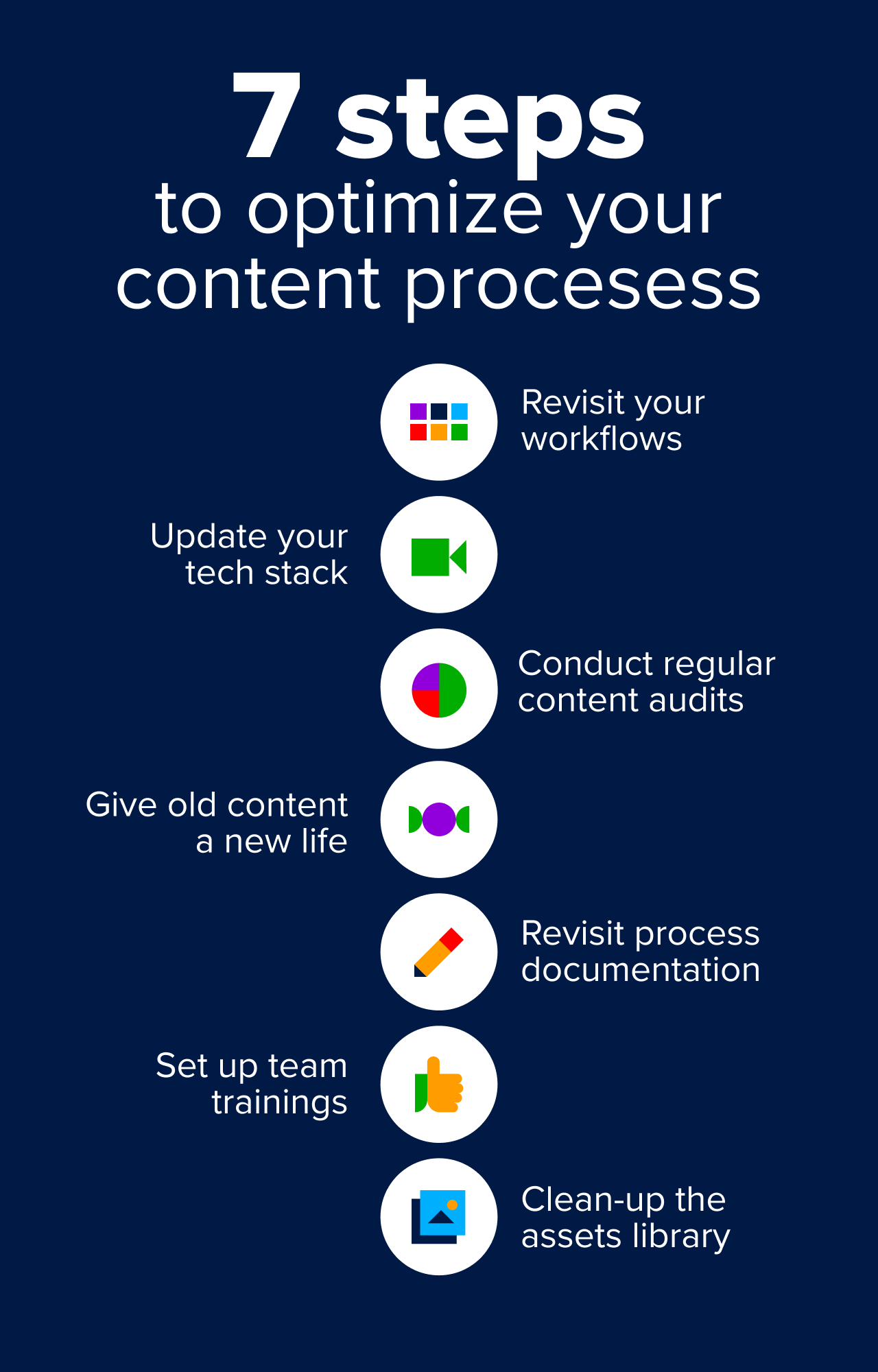 7 steps
to optimize your content procesess

Revisit your workflows

Update your tech stack

Conduct regular content audits

Give old content a new life

Revisit process documentation

Set up team trainings

Clean-up the assets library